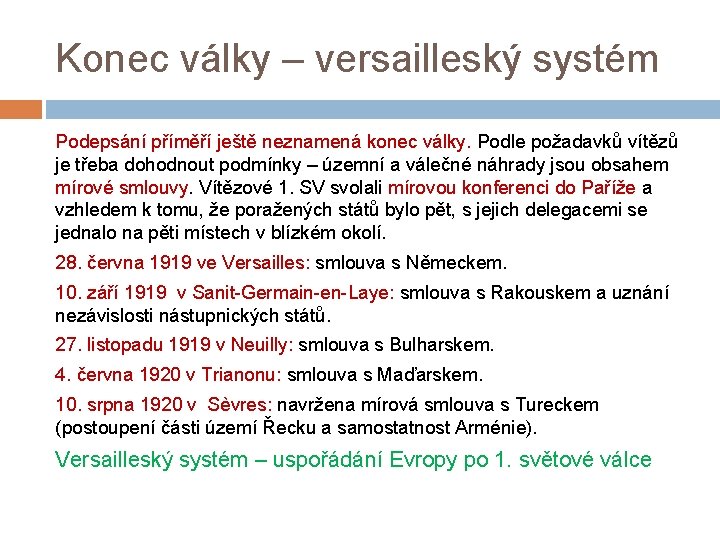 Konec války – versailleský systém

Podepsání příměří ještě neznamená konec války. Podle požadavků vítězů je třeba dohodnout podmínky – územní a válečné náhrady jsou obsahem mírové smlouvy. Vítězové 1. SV svolali mírovou konferenci do Paříže a vzhledem k tomu, že poražených států bylo pět, s jejich delegacemi se jednalo na pěti místech v blízkém okolí.

28. června 1919 ve Versailles: smlouva s Německem.

10. září 1919 v Sanit-Germain-en-Laye: smlouva s Rakouskem a uznání nezávislosti nástupnických států.

27. listopadu 1919 v Neuilly: smlouva s Bulharskem.

4. června 1920 v Trianonu: smlouva s Maďarskem.

10. srpna 1920 v Sèvres: navržena mírová smlouva s Tureckem (postoupení části území Řecku a samostatnost Arménie).

Versailleský systém – uspořádání Evropy po 1. světové válce